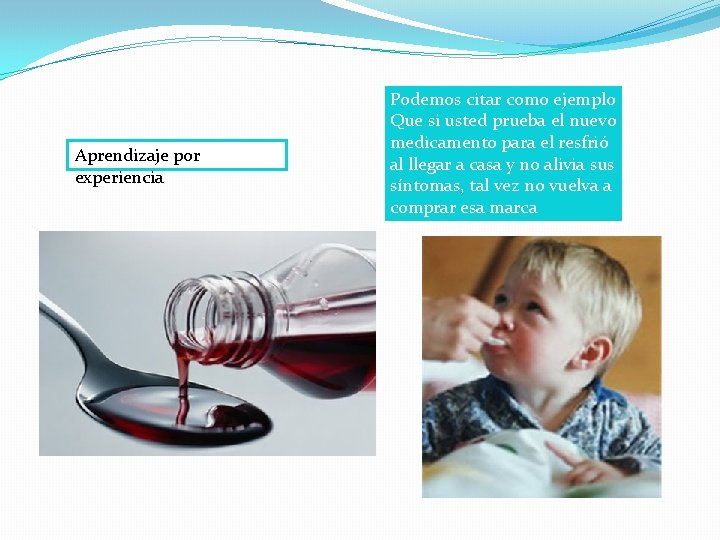 Aprendizaje por experiencia

Podemos citar como ejemplo Que si usted prueba el nuevo medicamento para el resfrió al llegar a casa y no alivia sus síntomas, tal vez no vuelva a comprar esa marca